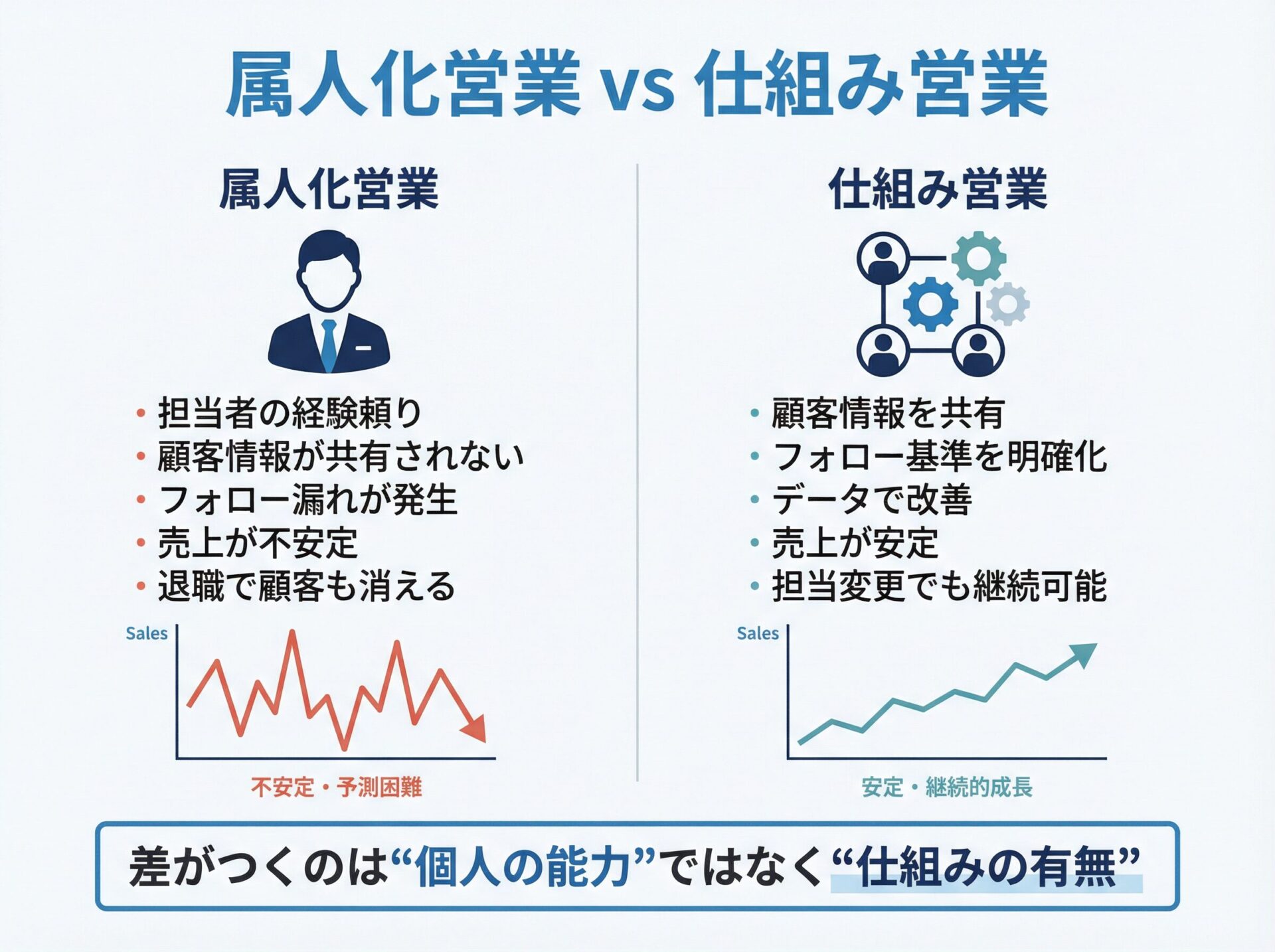 属人化営業 vs 仕組み営業

属人化営業

• 担当者の経験頼り
• 顧客情報が共有されない
• フォロー漏れが発生
• 売上が不安定
• 退職で顧客も消える

Sales

不安定・予測困難

仕組み営業

• 顧客情報を共有
• フォロー基準を明確化
• データで改善
• 売上が安定
• 担当変更でも継続可能

Sales

安定・継続的成長

差がつくのは“個人の能力”ではなく“仕組みの有無”